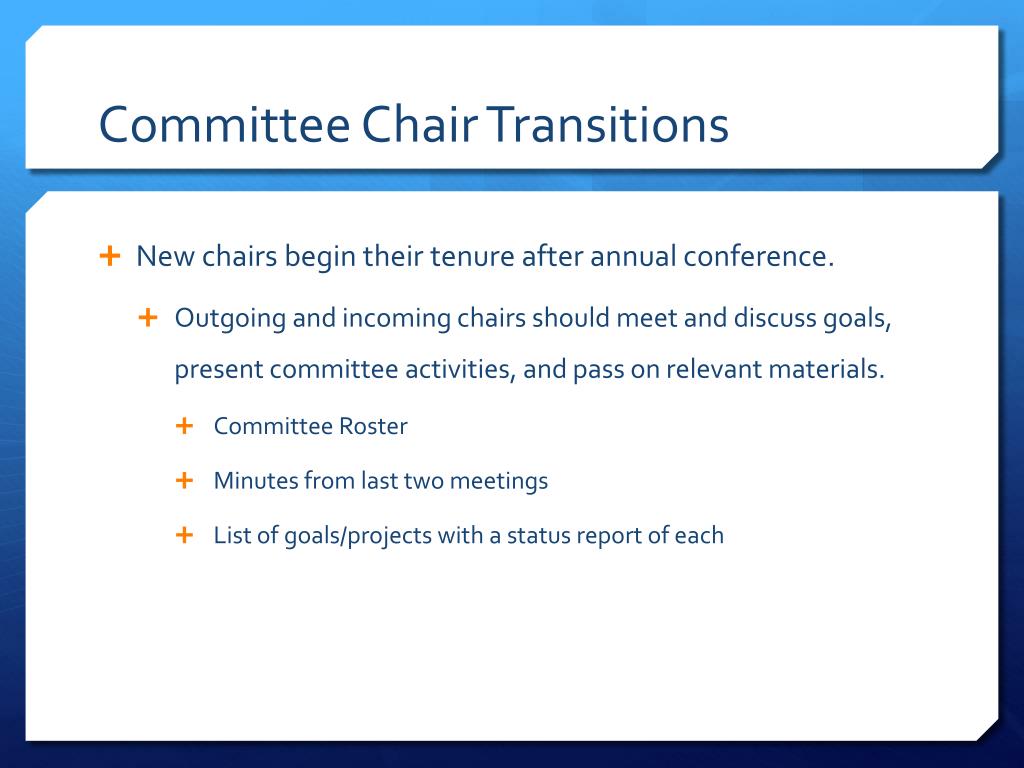 Committee Chair Transitions

+ New chairs begin their tenure after annual conference.

+ Outgoing and incoming chairs should meet and discuss goals, present committee activities, and pass on relevant materials.

+ Committee Roster

+ Minutes from last two meetings

+ List of goals/projects with a status report of each